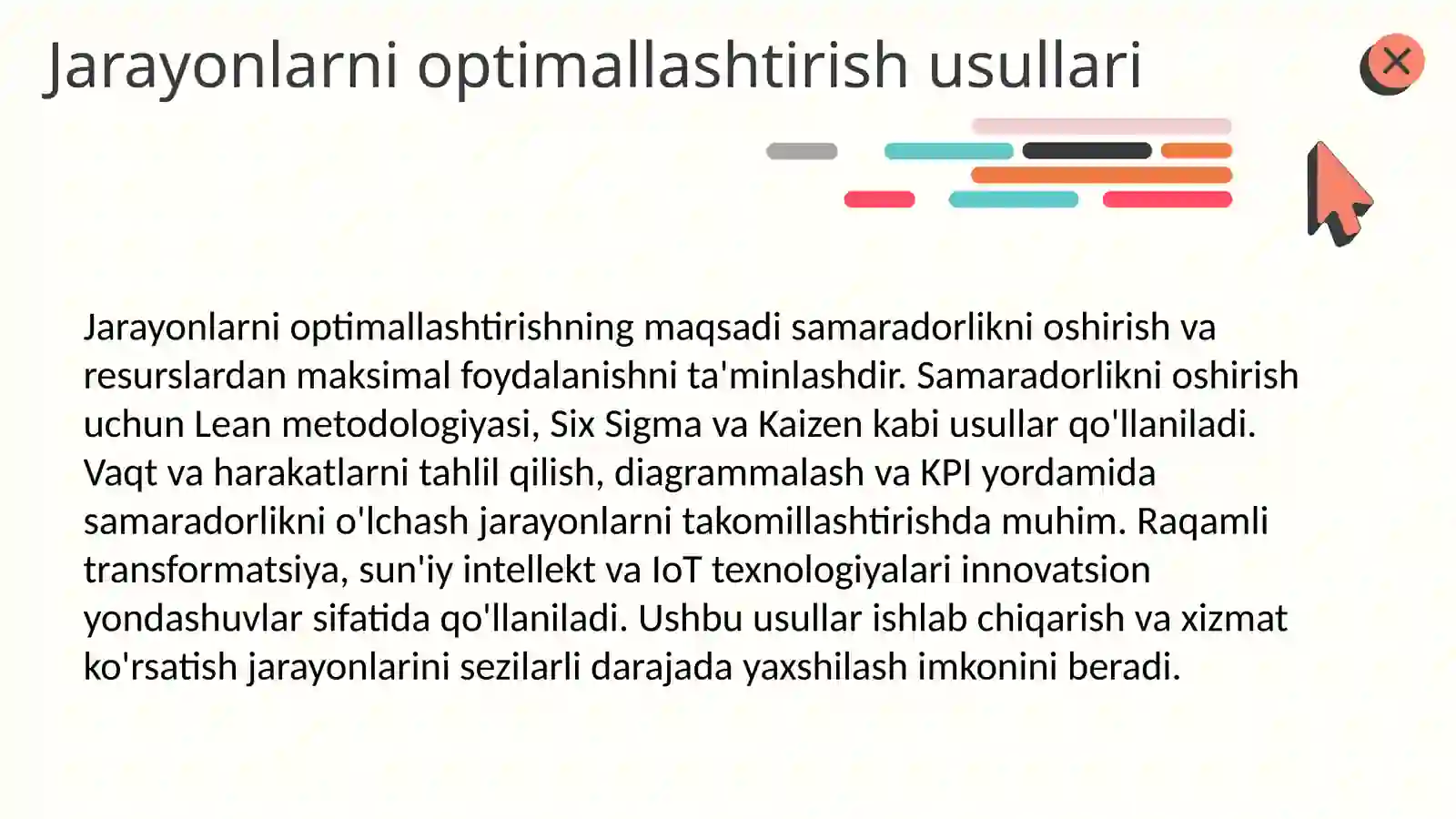 Jarayonlarni optimallashtirish usullari

Jarayonlarni optimallashtirishning maqsadi samaradorlikni oshirish va resurslardan maksimal foydalanishni ta'minlashdir. Samaradorlikni oshirish uchun Lean metodologiyasi, Six Sigma va Kaizen kabi usullar qo'llaniladi. Vaqt va harakatlarni tahlil qilish, diagrammalash va KPI yordamida samaradorlikni o'lchash jarayonlarni takomillashtirishda muhim. Raqamli transformatsiya, sun'iy intellekt va IoT texnologiyalari innovatsion yondashuvlar sifatida qo'llaniladi. Ushbu usullar ishlab chiqarish va xizmat ko'rsatish jarayonlarini sezilarli darajada yaxshilash imkonini beradi.